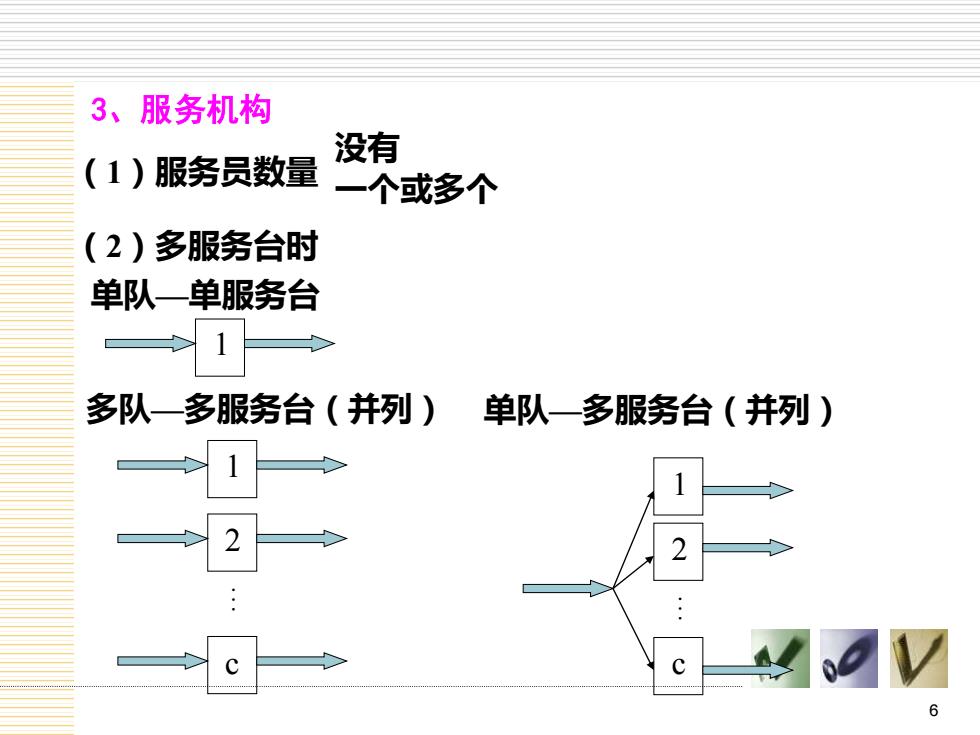 3、服务机构

（1）服务员数量 没有
一个或多个

（2）多服务台时

单队—单服务台

1

多队—多服务台（并列）

1

2

⋮

c

单队—多服务台（并列）

1

2

⋮

c

6